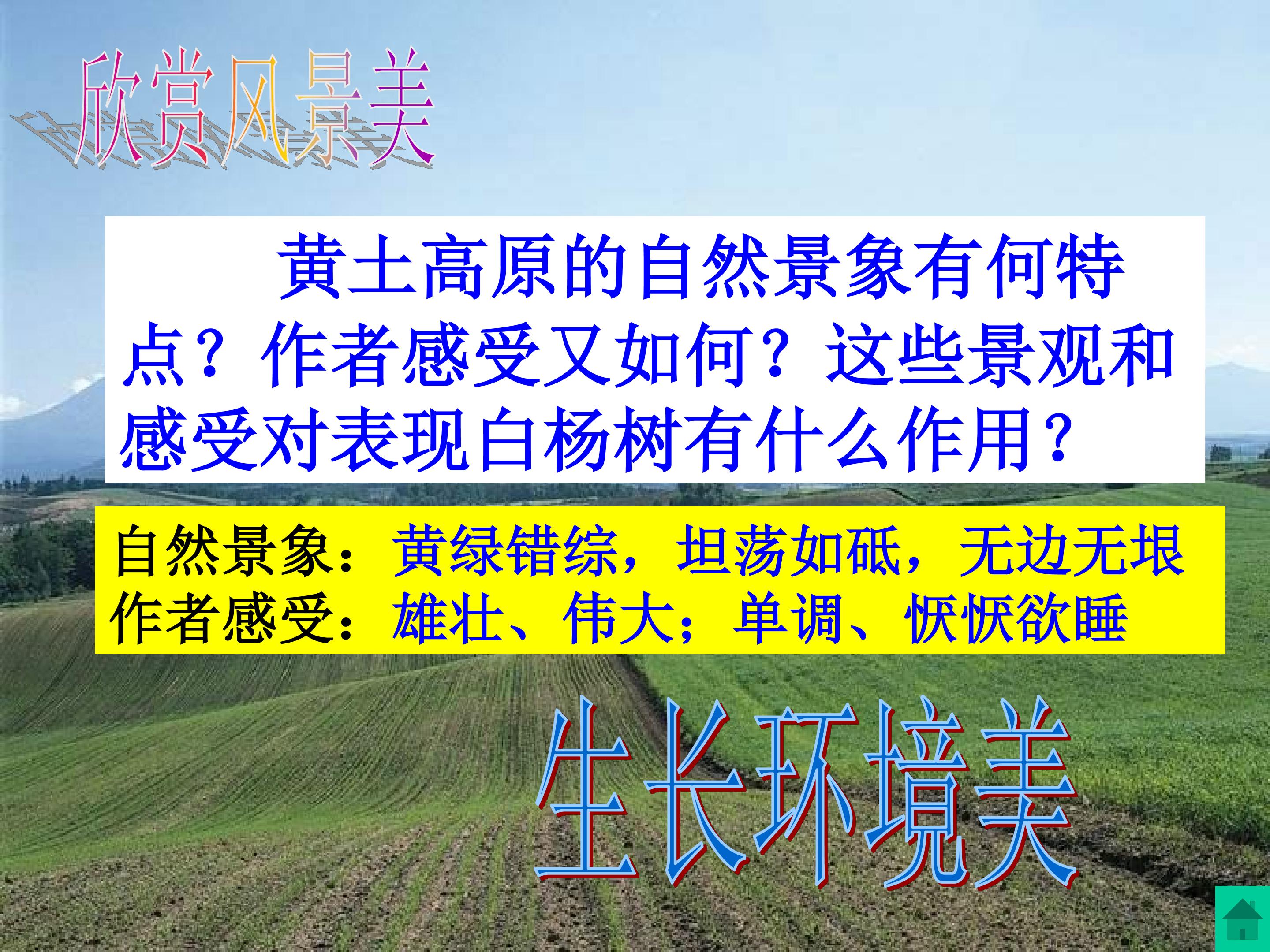 欣赏风景美

黄土高原的自然景象有何特点？作者感受又如何？这些景观和感受对表现白杨树有什么作用？

自然景象：黄绿错综，坦荡如砥，无边无垠
作者感受：雄壮、伟大；单调、恹恹欲睡

生长环境美